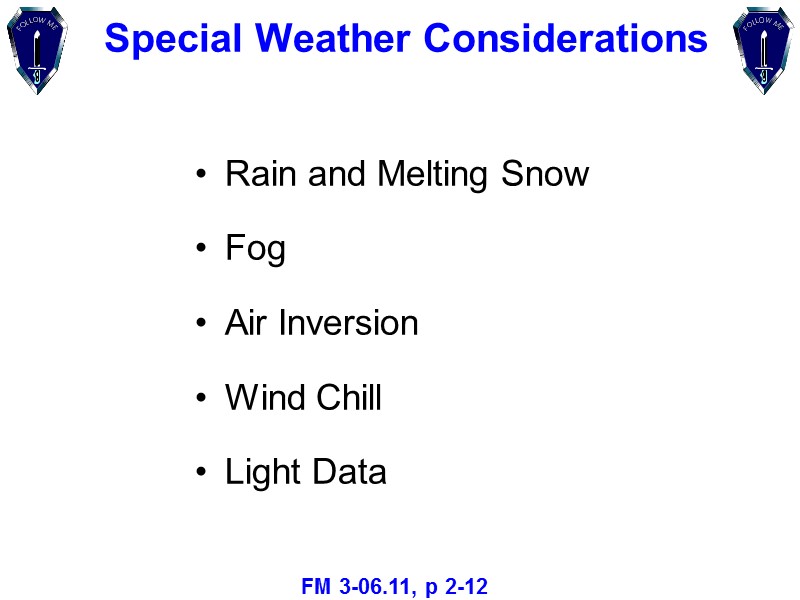 FOLLOW ME

Special Weather Considerations

FOLLOW ME

• Rain and Melting Snow

• Fog

• Air Inversion

• Wind Chill

• Light Data

FM 3-06.11, p 2-12